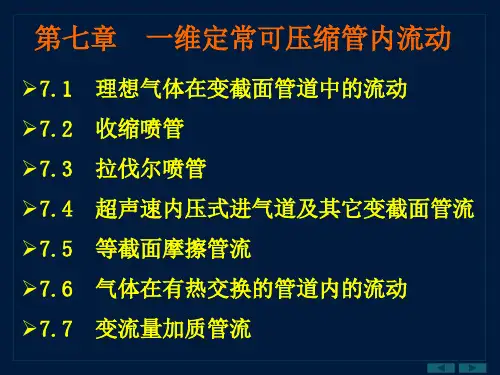 第七章　一维定常可压缩管内流动

➢7.1　理想气体在变截面管道中的流动

➢7.2　收缩喷管

➢7.3　拉伐尔喷管

➢7.4　超声速内压式进气道及其它变截面管流

➢7.5　等截面摩擦管流

➢7.6　气体在有热交换的管道内的流动

➢7.7　变流量加质管流